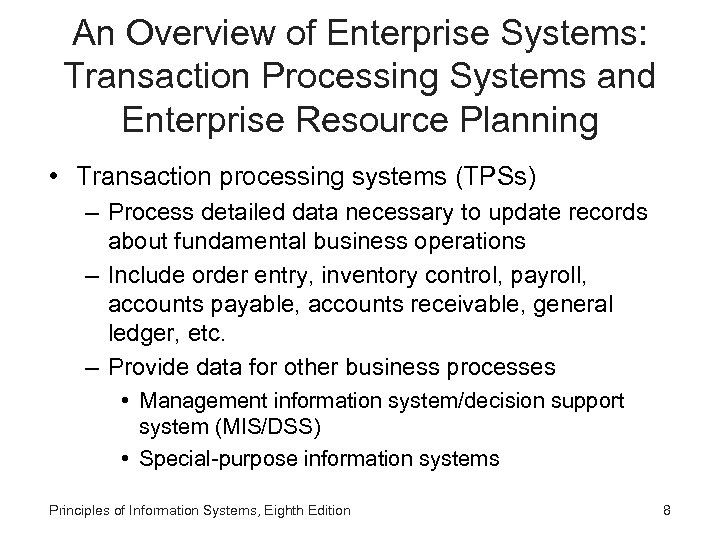 An Overview of Enterprise Systems: Transaction Processing Systems and Enterprise Resource Planning

• Transaction processing systems (TPSs)
– Process detailed data necessary to update records about fundamental business operations
– Include order entry, inventory control, payroll, accounts payable, accounts receivable, general ledger, etc.
– Provide data for other business processes
• Management information system/decision support system (MIS/DSS)
• Special-purpose information systems

Principles of Information Systems, Eighth Edition

8